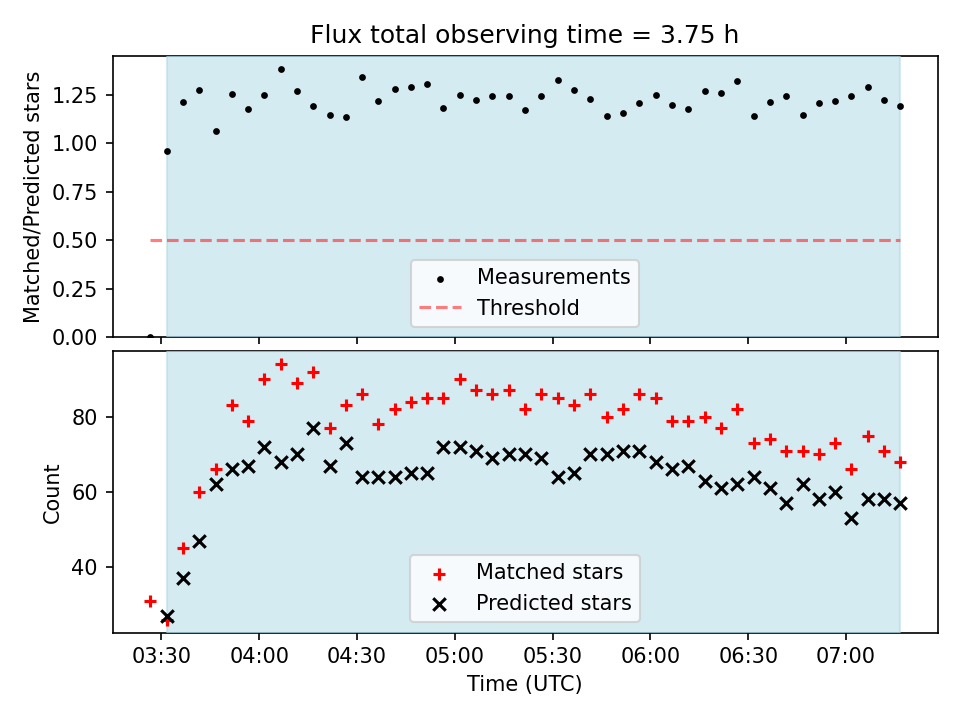 Flux total observing time = 3.75 h

Matched/Predicted stars

1.25
1.00
0.75
0.50
0.25
0.00

Measurements
Threshold

Count

80
60
40

Matched stars
Predicted stars

03:30
04:00
04:30
05:00
05:30
06:00
06:30
07:00

Time (UTC)